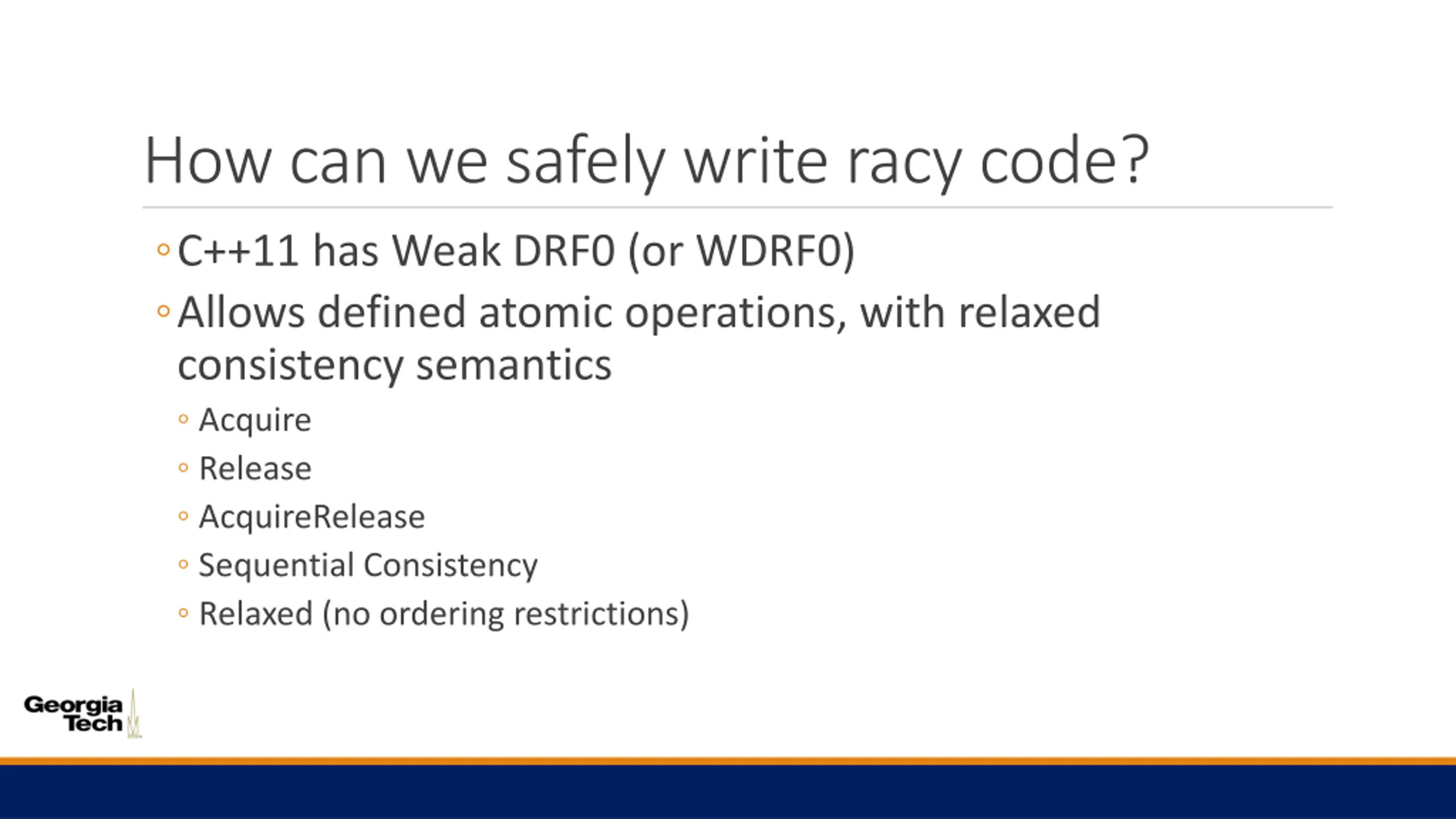 How can we safely write racy code?

◦ C++11 has Weak DRF0 (or WDRF0)

◦ Allows defined atomic operations, with relaxed consistency semantics

◦ Acquire
◦ Release
◦ AcquireRelease
◦ Sequential Consistency
◦ Relaxed (no ordering restrictions)

Georgia Tech